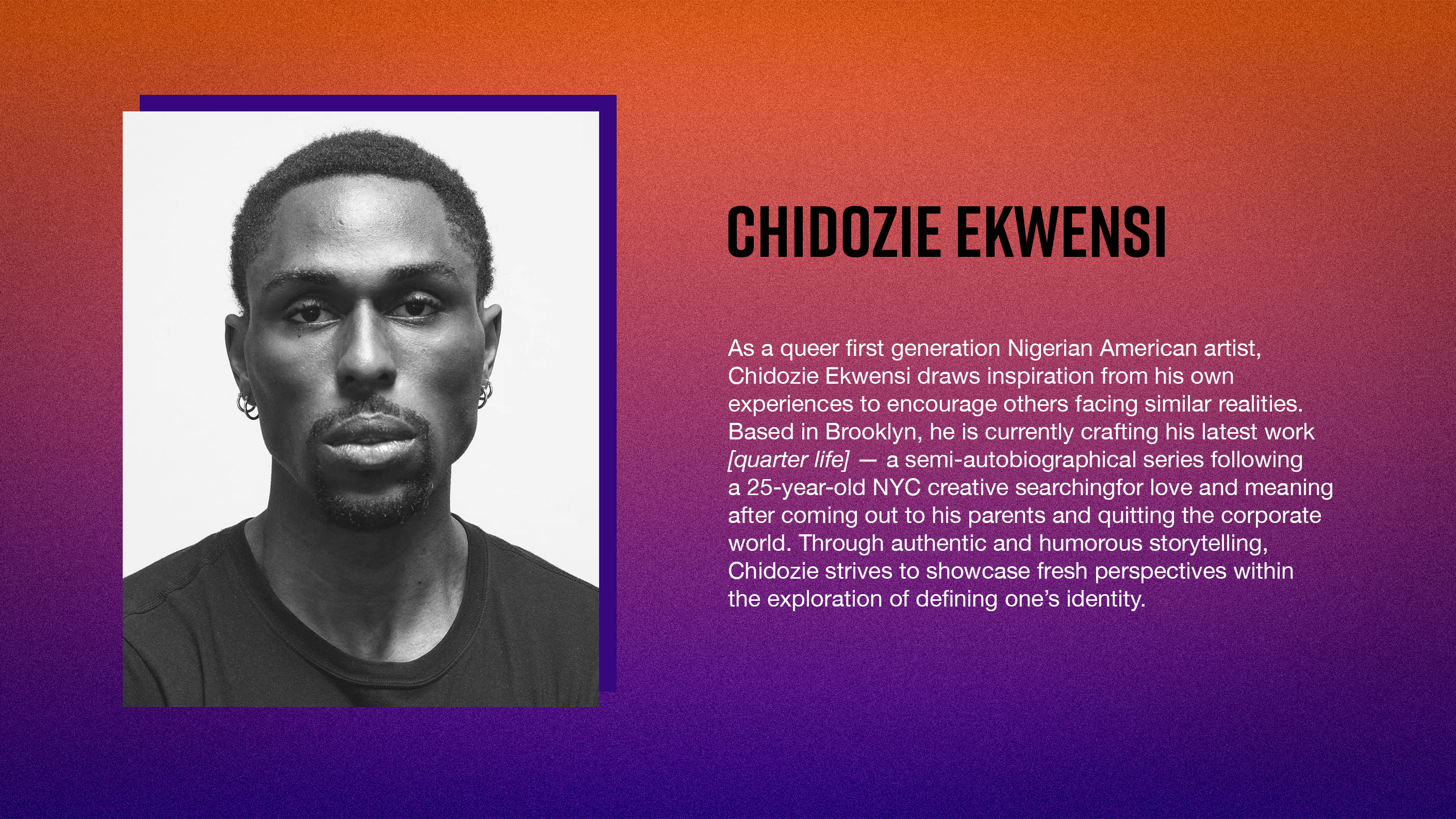 CHIDOZIE EKWENSI

As a queer first generation Nigerian American artist, Chidozie Ekwensi draws inspiration from his own experiences to encourage others facing similar realities. Based in Brooklyn, he is currently crafting his latest work [quarter life] — a semi-autobiographical series following a 25-year-old NYC creative searchingfor love and meaning after coming out to his parents and quitting the corporate world. Through authentic and humorous storytelling, Chidozie strives to showcase fresh perspectives within the exploration of defining one's identity.